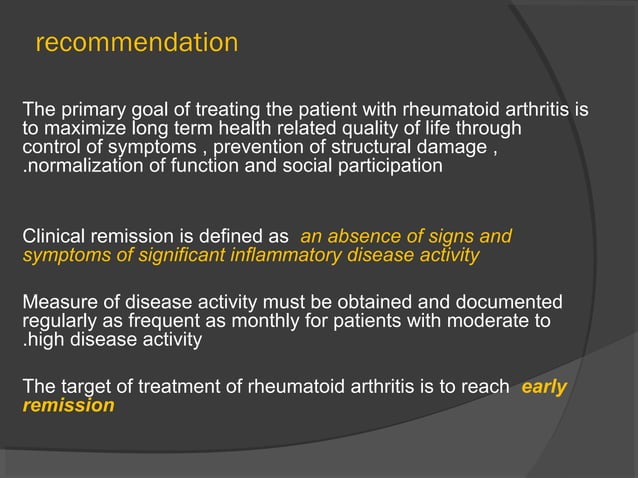 recommendation

The primary goal of treating the patient with rheumatoid arthritis is to maximize long term health related quality of life through control of symptoms , prevention of structural damage , .normalization of function and social participation

Clinical remission is defined as an absence of signs and symptoms of significant inflammatory disease activity

Measure of disease activity must be obtained and documented regularly as frequent as monthly for patients with moderate to .high disease activity

The target of treatment of rheumatoid arthritis is to reach early remission